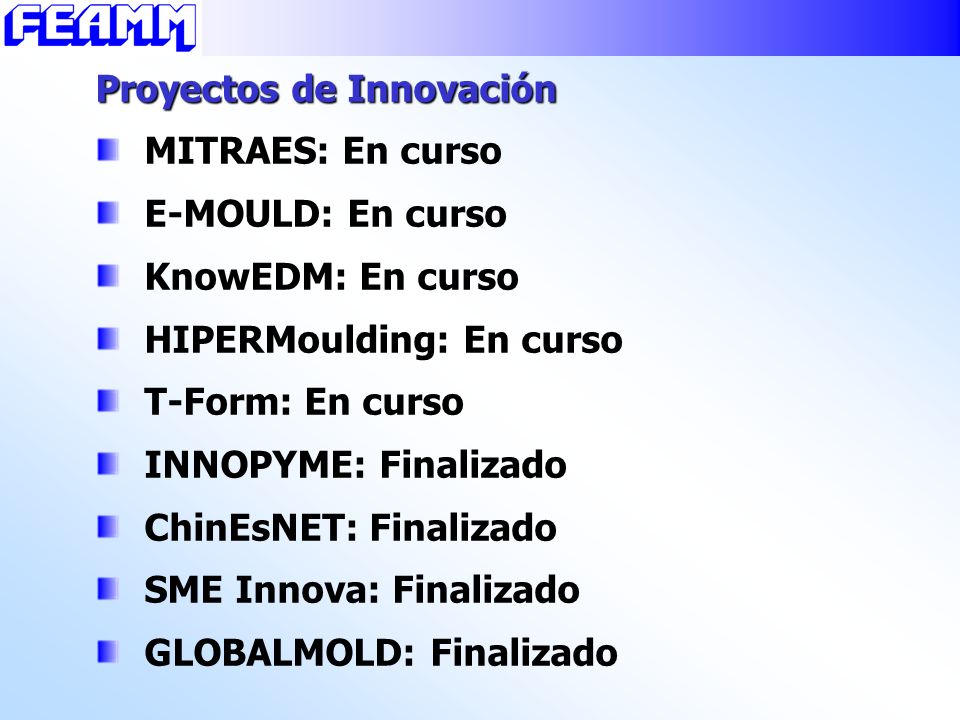 FEAMM

Proyectos de Innovación

MITRAES: En curso

E-MOULD: En curso

KnowEDM: En curso

HIPERMoulding: En curso

T-Form: En curso

INNOPYME: Finalizado

ChinEsNET: Finalizado

SME Innova: Finalizado

GLOBALMOLD: Finalizado